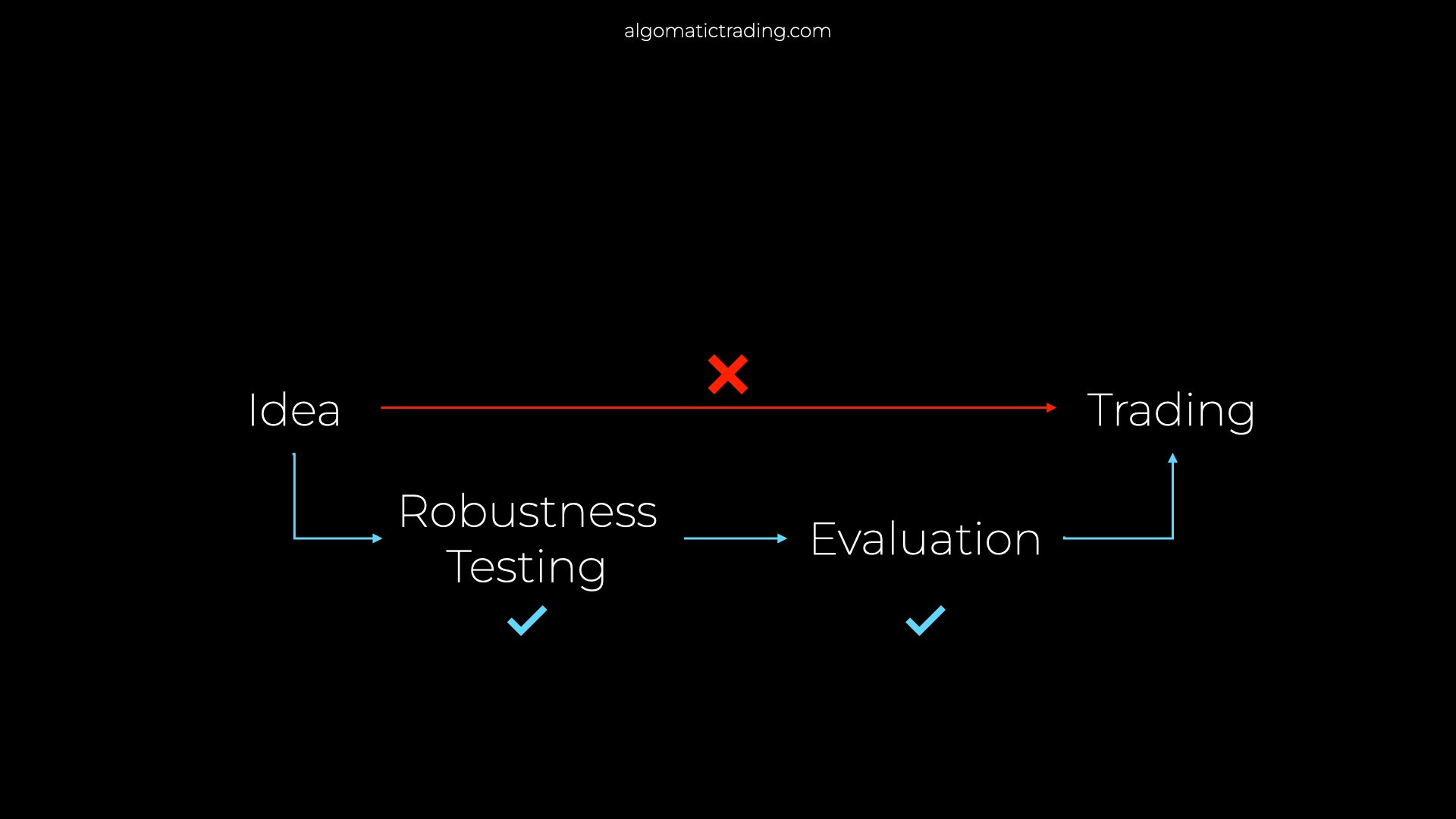 algomatictrading.com

Idea

Trading

Robustness Testing

Evaluation